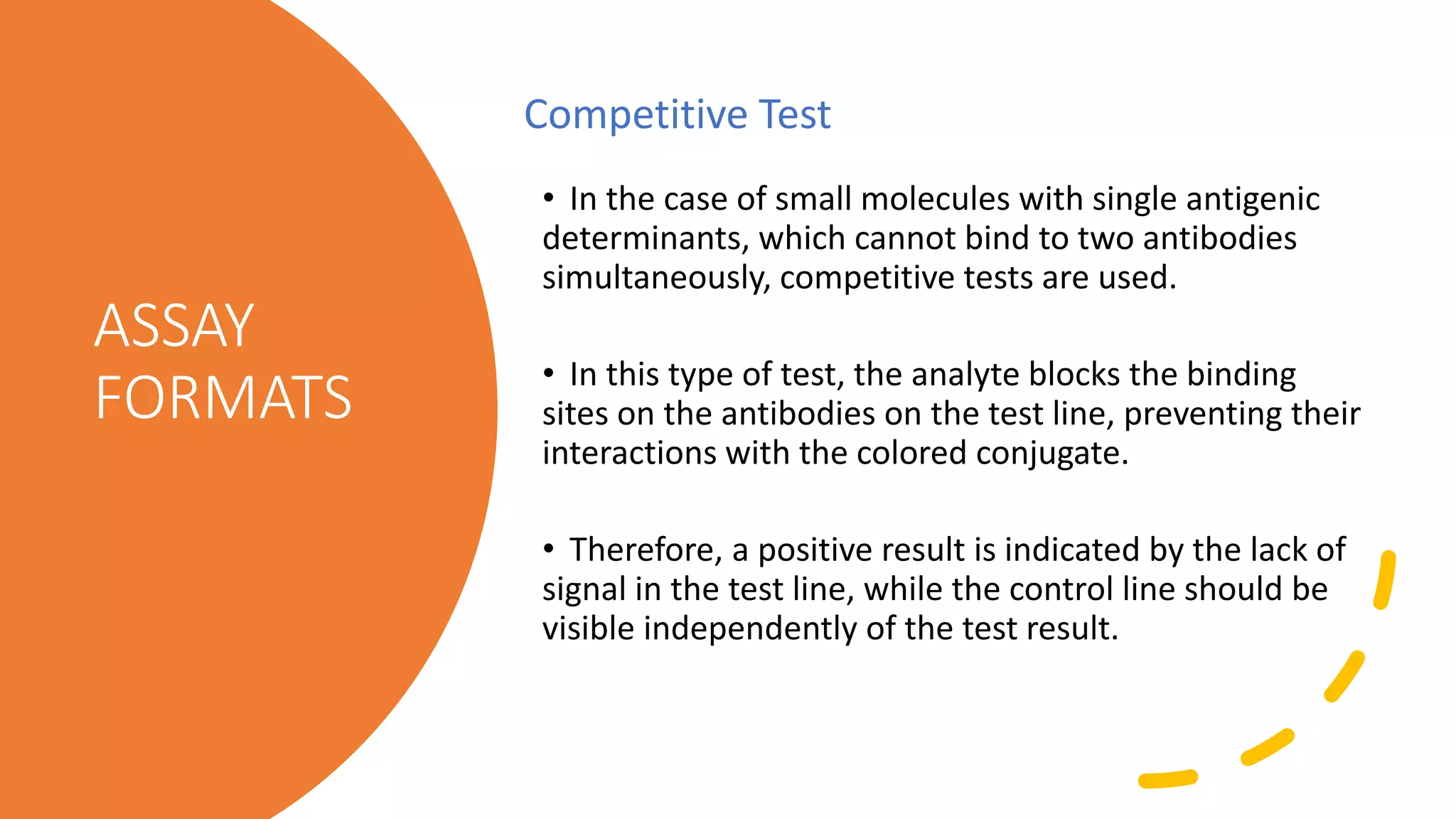 ASSAY FORMATS

Competitive Test

• In the case of small molecules with single antigenic determinants, which cannot bind to two antibodies simultaneously, competitive tests are used.

• In this type of test, the analyte blocks the binding sites on the antibodies on the test line, preventing their interactions with the colored conjugate.

• Therefore, a positive result is indicated by the lack of signal in the test line, while the control line should be visible independently of the test result.